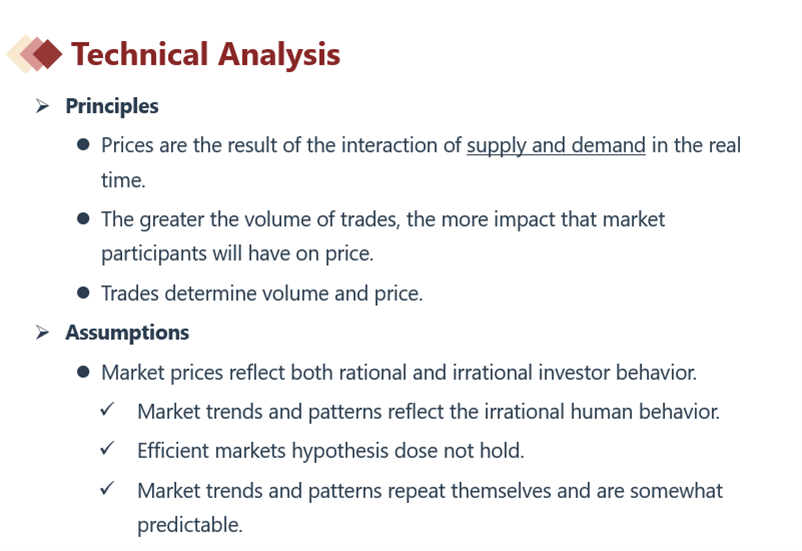 Technical Analysis

➢ Principles

● Prices are the result of the interaction of supply and demand in the real time.

● The greater the volume of trades, the more impact that market participants will have on price.

● Trades determine volume and price.

➢ Assumptions

● Market prices reflect both rational and irrational investor behavior.

✓ Market trends and patterns reflect the irrational human behavior.

✓ Efficient markets hypothesis dose not hold.

✓ Market trends and patterns repeat themselves and are somewhat predictable.